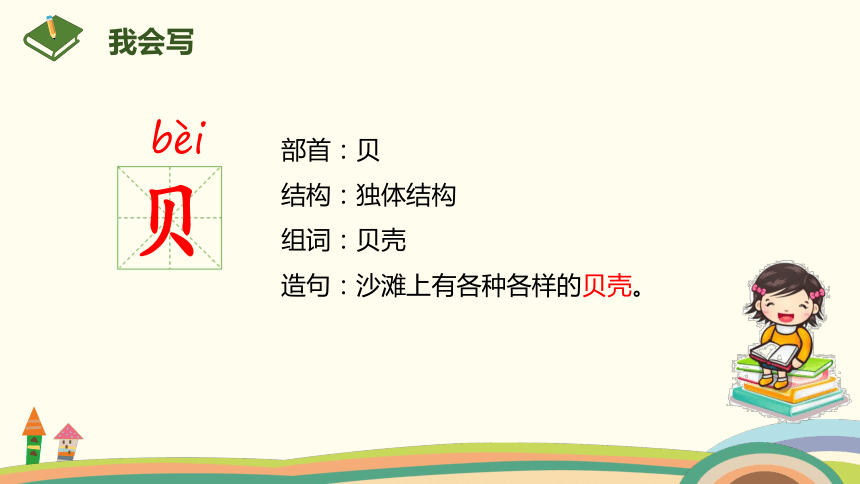 我会写

bèi
贝

部首：贝
结构：独体结构
组词：贝壳
造句：沙滩上有各种各样的贝壳。